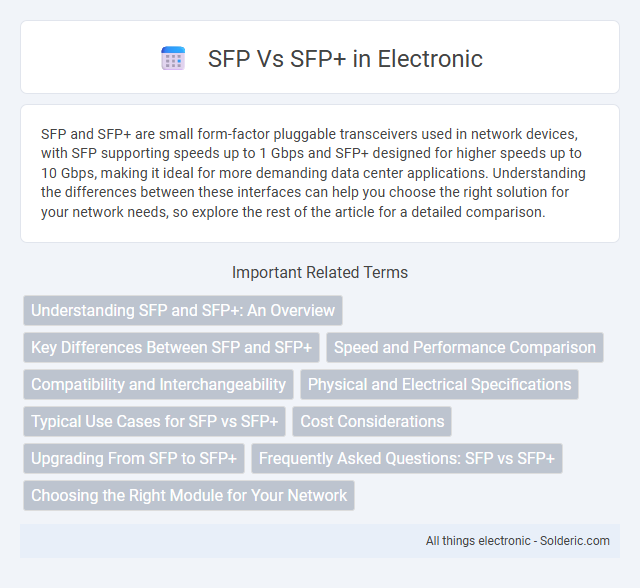 SFP Vs SFP+ in Electronic

SFP and SFP+ are small form-factor pluggable transceivers used in network devices, with SFP supporting speeds up to 1 Gbps and SFP+ designed for higher speeds up to 10 Gbps, making it ideal for more demanding data center applications. Understanding the differences between these interfaces can help you choose the right solution for your network needs, so explore the rest of the article for a detailed comparison.

Important Related Terms

Understanding SFP and SFP+: An Overview

Key Differences Between SFP and SFP+

Speed and Performance Comparison

Compatibility and Interchangeability

Physical and Electrical Specifications

Typical Use Cases for SFP vs SFP+

Cost Considerations

Upgrading From SFP to SFP+

Frequently Asked Questions: SFP vs SFP+

Choosing the Right Module for Your Network

All things electronic - Solderic.com